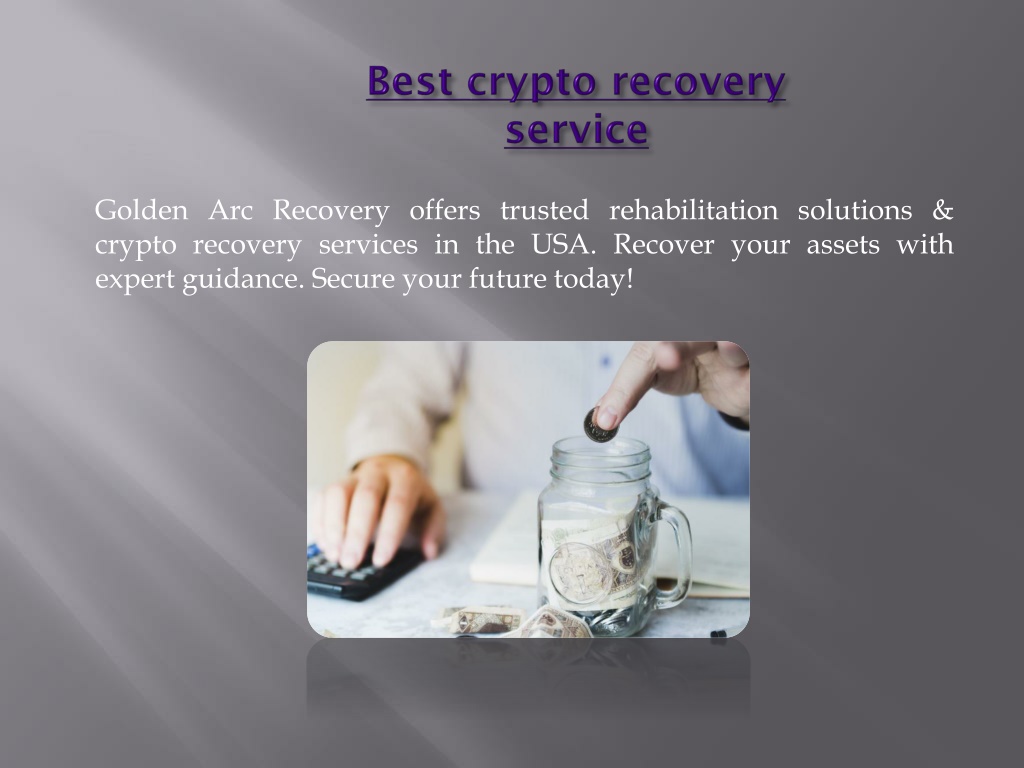 Best crypto recovery service

Golden Arc Recovery offers trusted rehabilitation solutions & crypto recovery services in the USA. Recover your assets with expert guidance. Secure your future today!